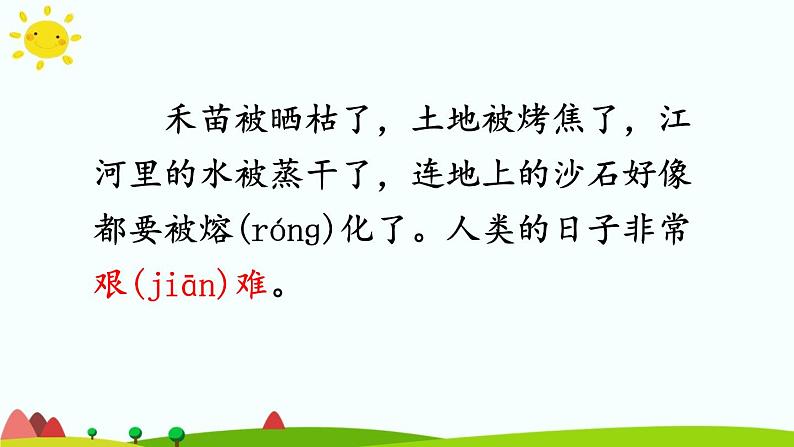 禾苗被晒枯了，土地被烤焦了，江河里的水被蒸干了，连地上的沙石好像都要被熔(róng)化了。人类的日子非常艰(jiān)难。